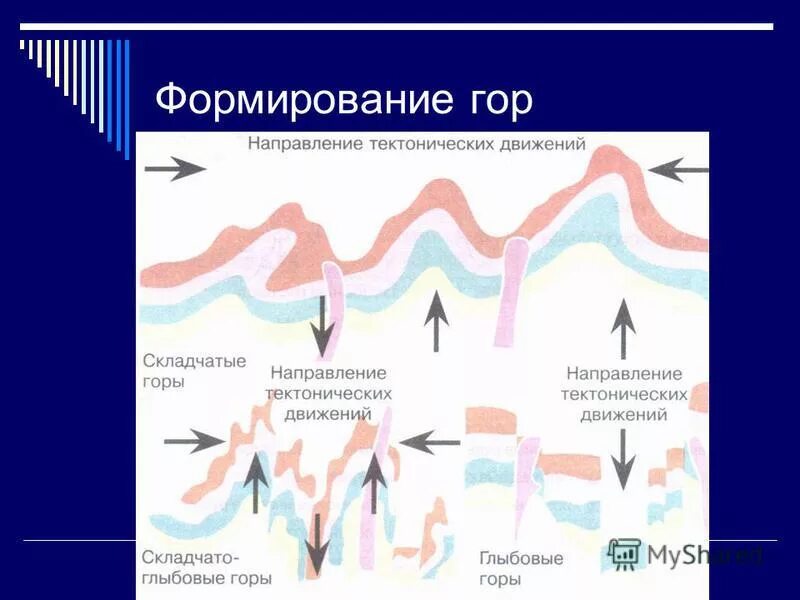 Формирование гор

Направление тектонических движений

Складчатые горы

Направление тектонических движений

Направление тектонических движений

Складчато-глыбовые горы

Глыбовые горы

MyShared